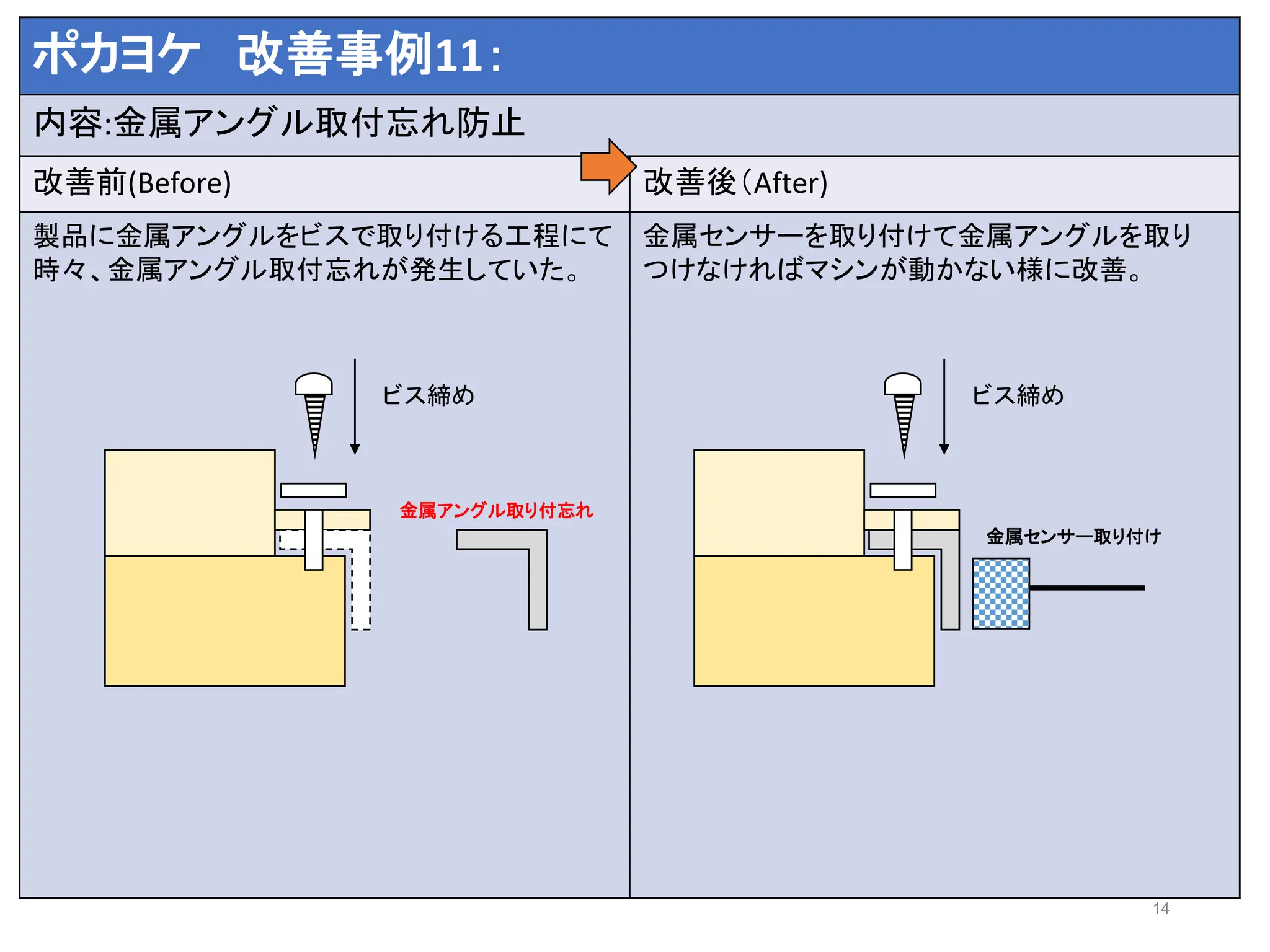 ポカヨケ　改善事例11：

内容:金属アングル取付忘れ防止

改善前(Before)

製品に金属アングルをビスで取り付ける工程にて時々、金属アングル取付忘れが発生していた。

ビス締め

金属アングル取り付忘れ

改善後（After)

金属センサーを取り付けて金属アングルを取りつけなければマシンが動かない様に改善。

ビス締め

金属センサー取り付け

14